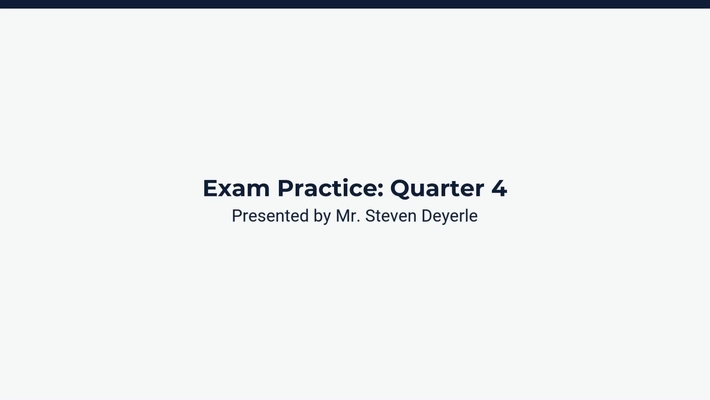 Exam Practice: Quarter 4
Presented by Mr. Steven Deyerle